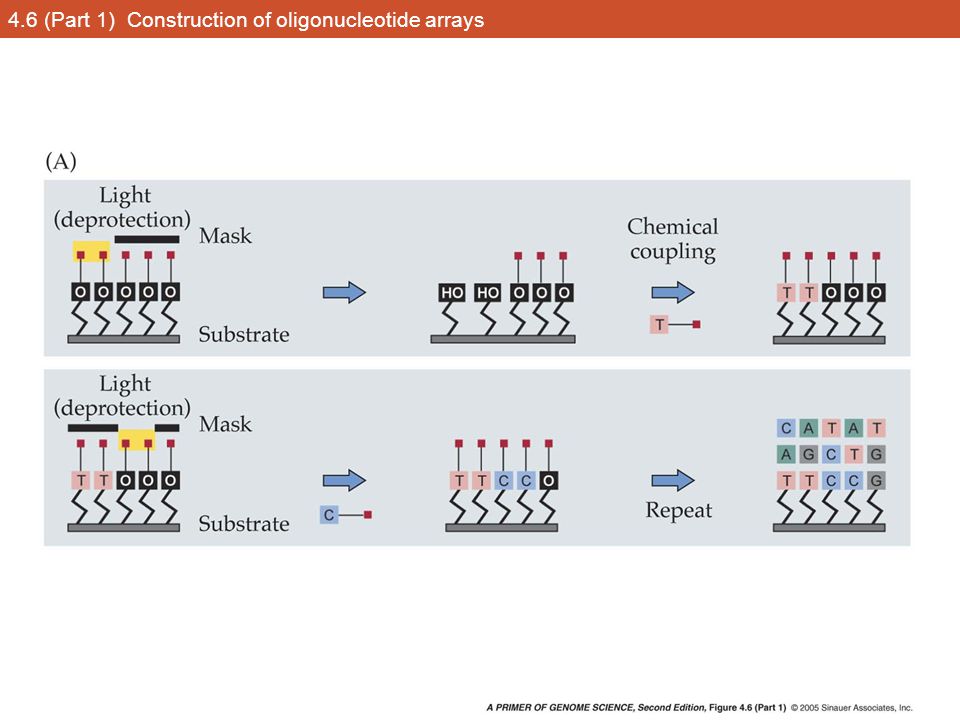 4.6 (Part 1) Construction of oligonucleotide arrays

(A)

Light (deprotection)

Mask

O O O O O

Substrate

HO HO O O O

Chemical coupling

T

T T O O O

Light (deprotection)

Mask

T T O O O

Substrate

C

T T C C O

Repeat

C A T A T
A G C T G
T T C C G

A PRIMER OF GENOME SCIENCE, Second Edition, Figure 4.6 (Part 1) © 2005 Sinauer Associates, Inc.